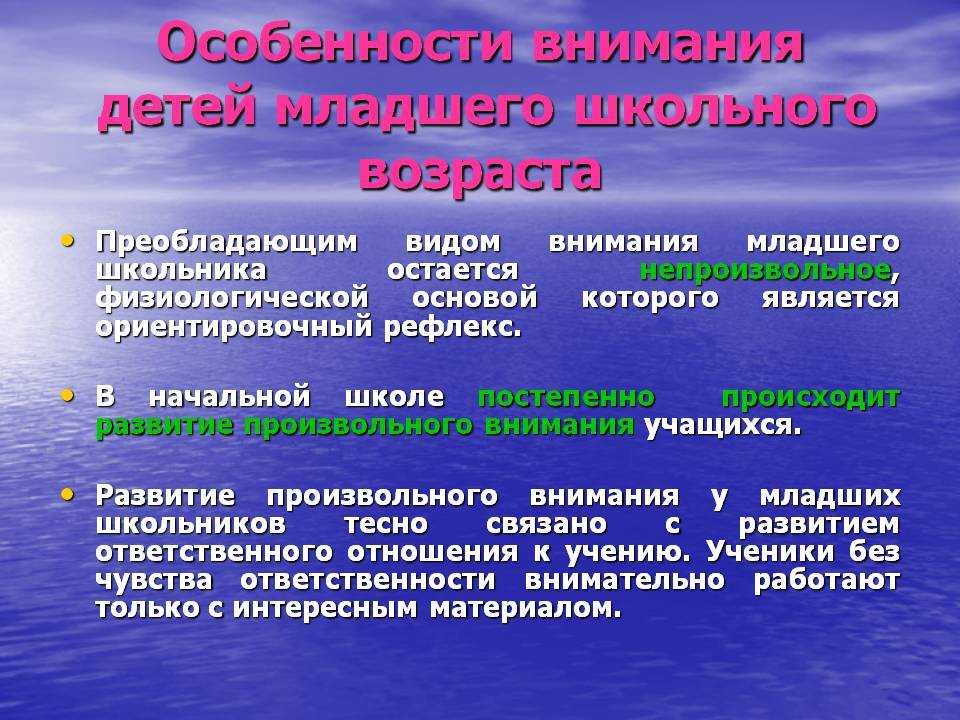 Особенности внимания детей младшего школьного возраста

• Преобладающим видом внимания младшего школьника остается непроизвольное, физиологической основой которого является ориентировочный рефлекс.

• В начальной школе постепенно происходит развитие произвольного внимания учащихся.

• Развитие произвольного внимания у младших школьников тесно связано с развитием ответственного отношения к учению. Ученики без чувства ответственности внимательно работают только с интересным материалом.